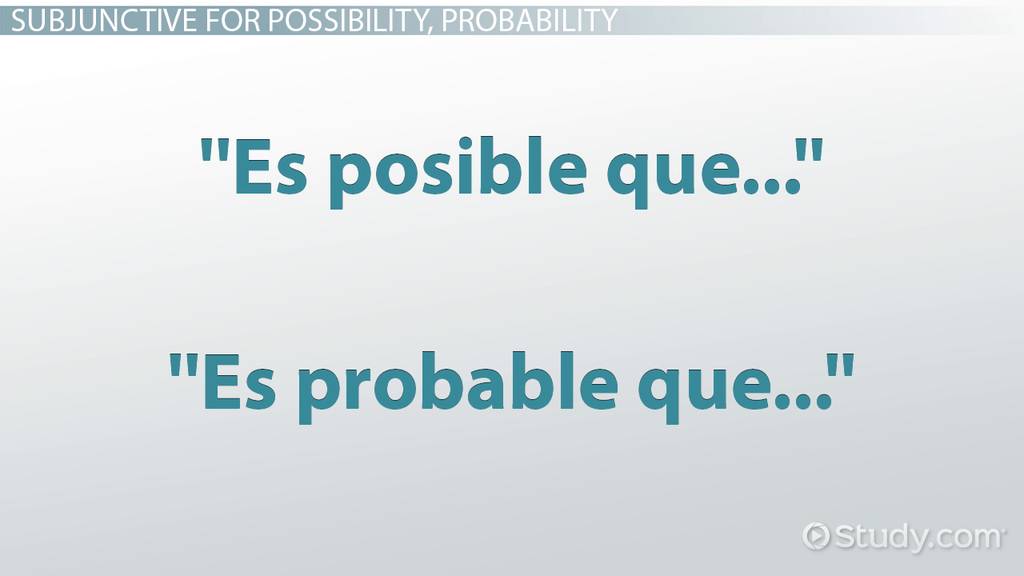 SUBJUNCTIVE FOR POSSIBILITY, PROBABILITY

"Es posible que..."

"Es probable que..."

Study.com